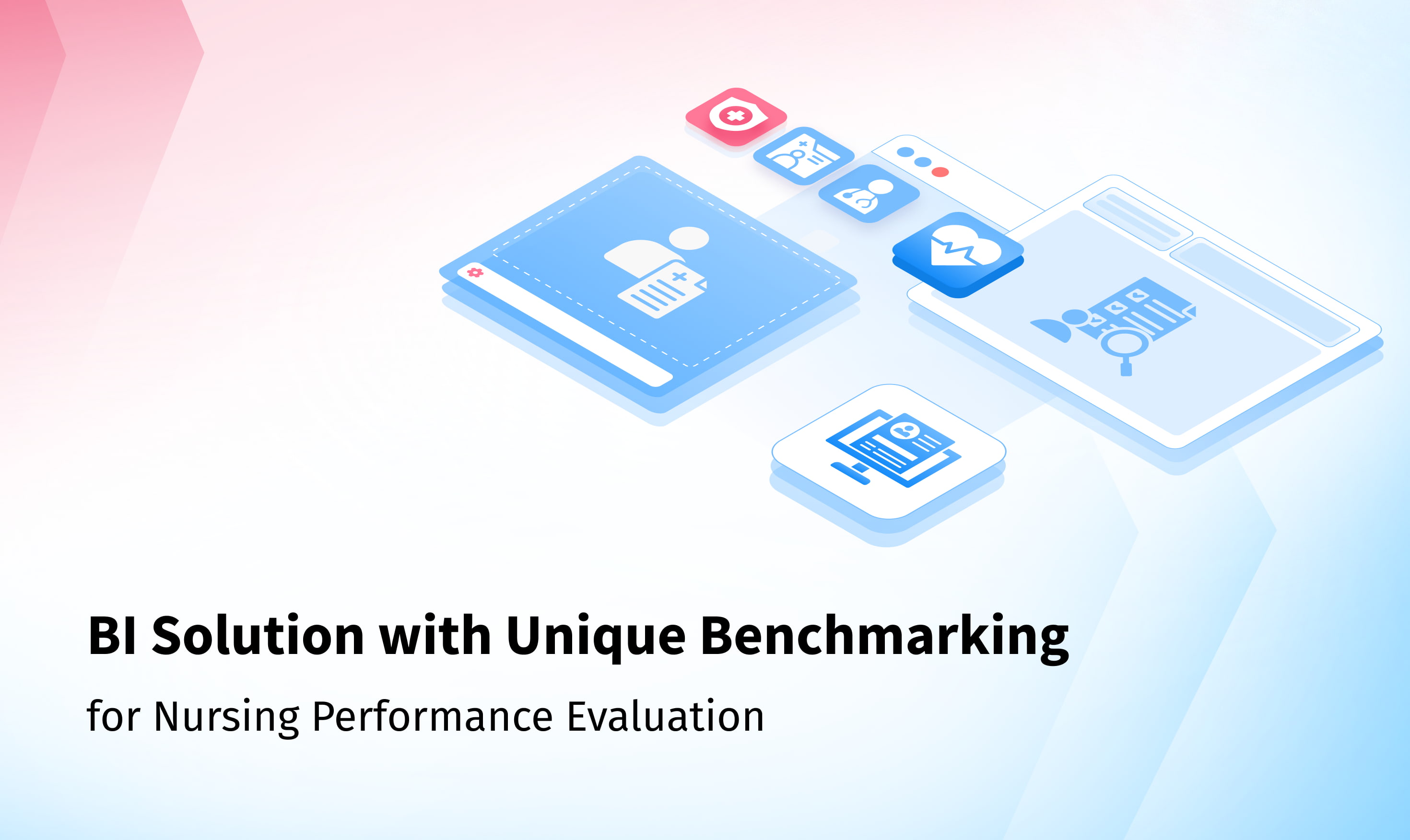 BI Solution with Unique Benchmarking

for Nursing Performance Evaluation